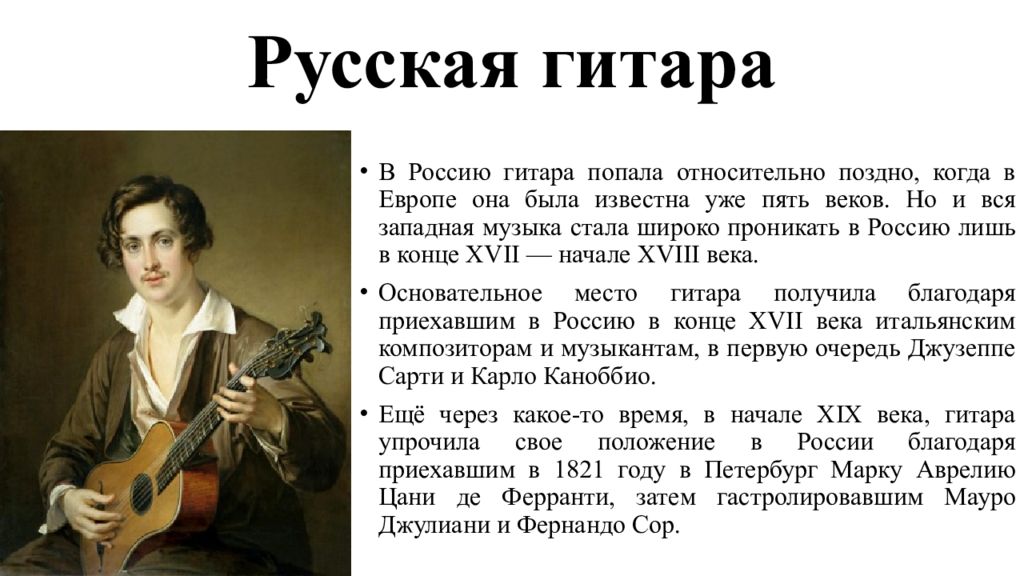 Русская гитара

• В Россию гитара попала относительно поздно, когда в Европе она была известна уже пять веков. Но и вся западная музыка стала широко проникать в Россию лишь в конце XVII — начале XVIII века.

• Основательное место гитара получила благодаря приехавшим в Россию в конце XVII века итальянским композиторам и музыкантам, в первую очередь Джузеппе Сарти и Карло Каноббио.

• Ещё через какое-то время, в начале XIX века, гитара упрочила свое положение в России благодаря приехавшим в 1821 году в Петербург Марку Аврелию Цани де Ферранти, затем гастролировавшим Мауро Джулиани и Фернандо Сор.